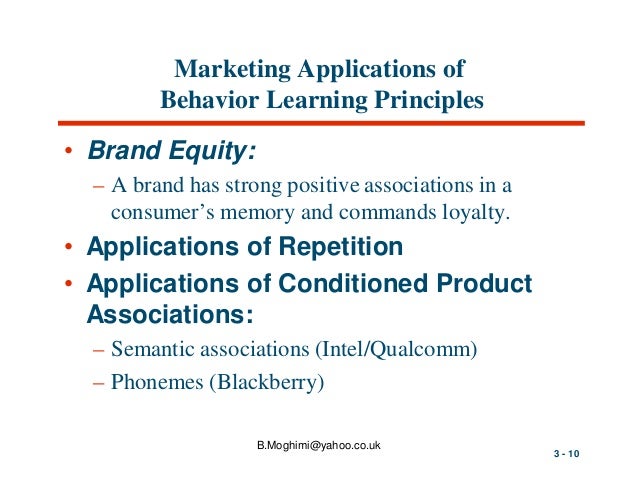 Marketing Applications of Behavior Learning Principles

• Brand Equity:

– A brand has strong positive associations in a consumer's memory and commands loyalty.

• Applications of Repetition

• Applications of Conditioned Product Associations:

– Semantic associations (Intel/Qualcomm)

– Phonemes (Blackberry)

B.Moghimi@yahoo.co.uk

3 - 10